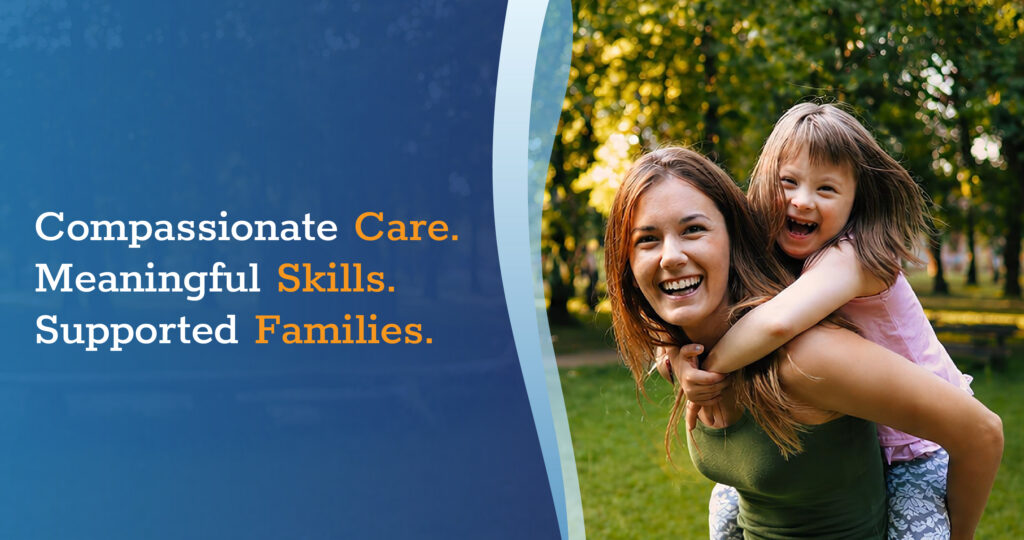 Compassionate Care.
Meaningful Skills.
Supported Families.